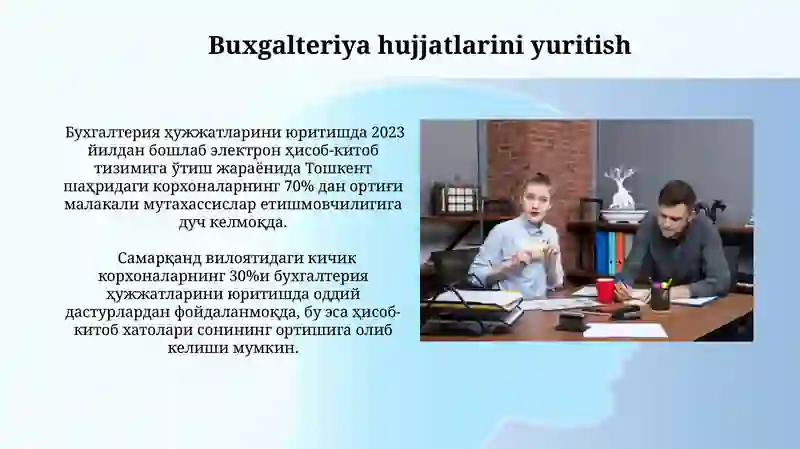 Buxgalteriya hujjatlarini yuritish

Бухгалтерия ҳужжатларини юритишда 2023 йилдан бошлаб электрон ҳисоб-китоб тизимига ўтиш жараёнида Тошкент шаҳридаги корхоналарнинг 70% дан ортиғи малакали мутахассислар етишмовчилигига дуч келмоқда.

Самарқанд вилоятидаги кичик корхоналарнинг 30%и бухгалтерия ҳужжатларини юритишда оддий дастурлардан фойдаланмоқда, бу эса ҳисоб-китоб хатолари сонининг ортишига олиб келиши мумкин.